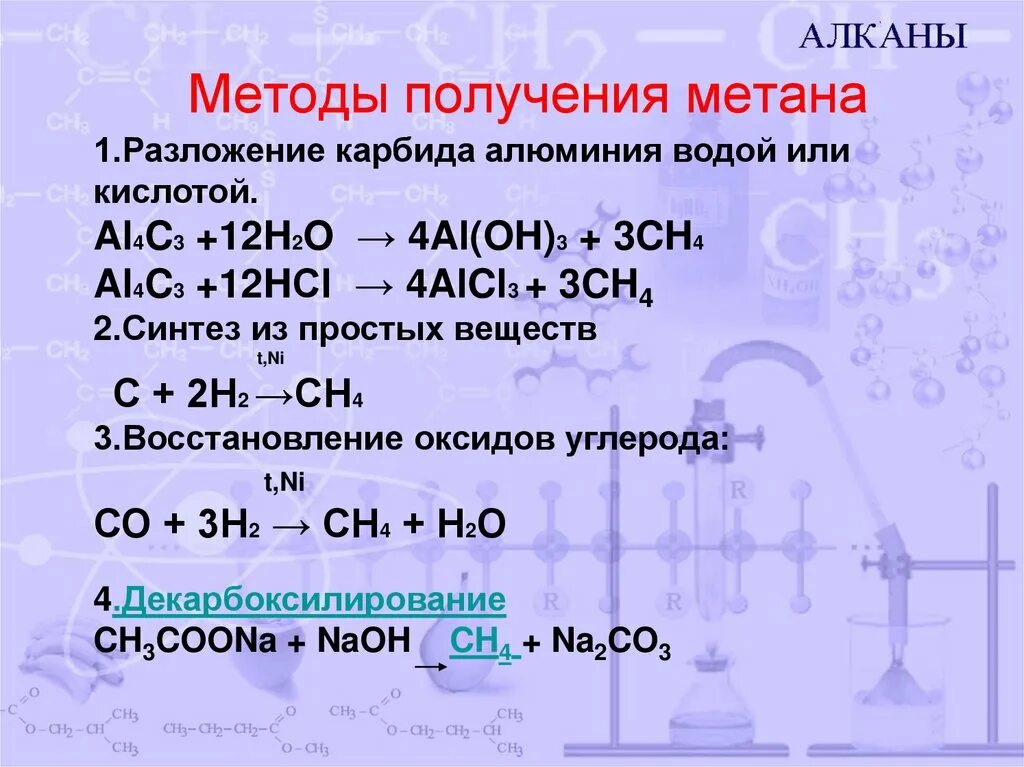 АЛКАНЫ

Методы получения метана

1.Разложение карбида алюминия водой или кислотой.

$Al_4C_3 + 12H_2O \rightarrow 4Al(OH)_3 + 3CH_4$

$Al_4C_3 + 12HCl \rightarrow 4AlCl_3 + 3CH_4$

2.Синтез из простых веществ

$C + 2H_2 \xrightarrow{t,Ni} CH_4$

3.Восстановление оксидов углерода:

$CO + 3H_2 \xrightarrow{t,Ni} CH_4 + H_2O$

4.Декарбоксилирование

$CH_3COONa + NaOH \rightarrow CH_4 + Na_2CO_3$